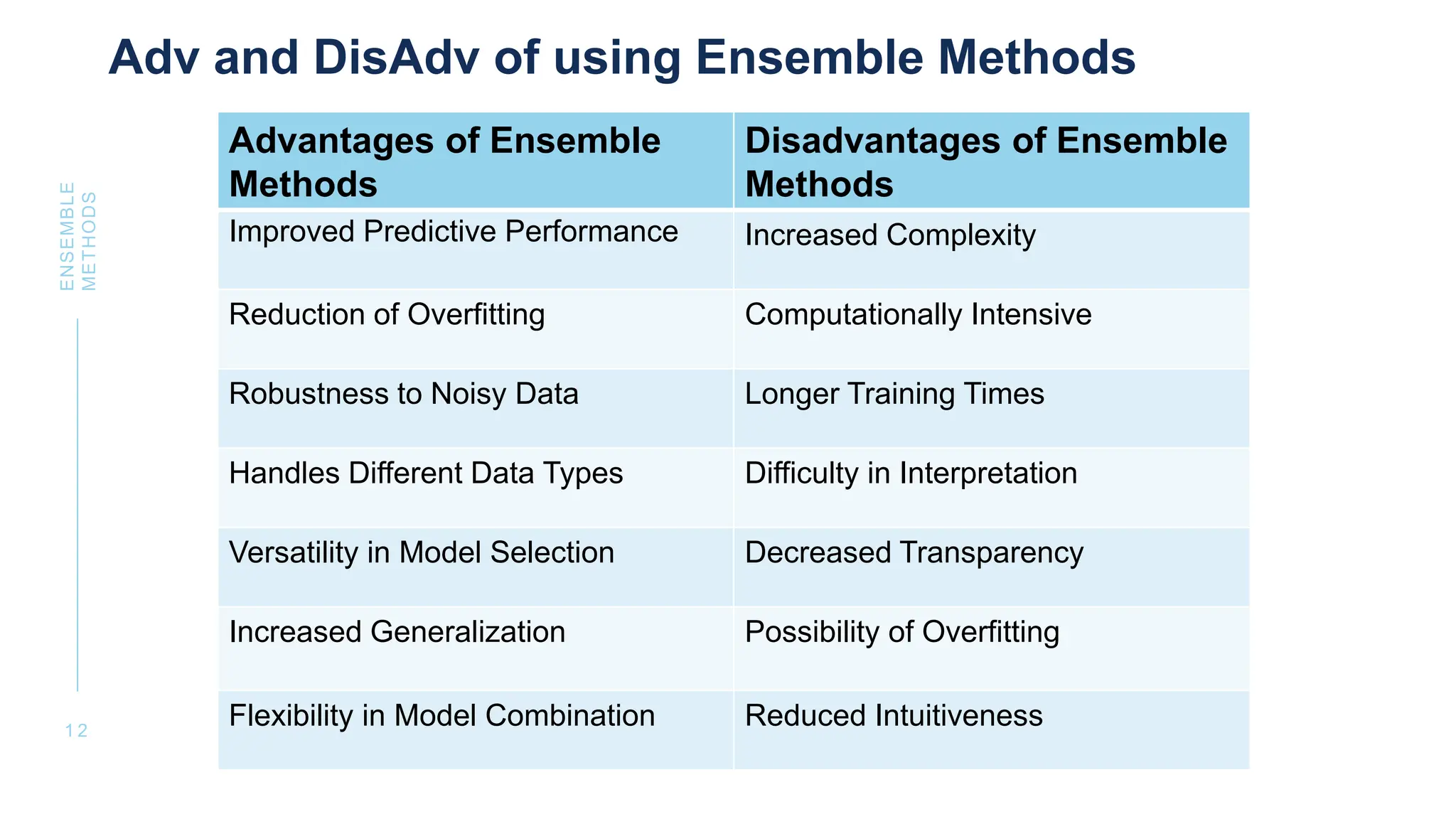 Adv and DisAdv of using Ensemble Methods

ENSEMBLE METHODS

| Advantages of Ensemble Methods | Disadvantages of Ensemble Methods |
|---|---|
| Improved Predictive Performance | Increased Complexity |
| Reduction of Overfitting | Computationally Intensive |
| Robustness to Noisy Data | Longer Training Times |
| Handles Different Data Types | Difficulty in Interpretation |
| Versatility in Model Selection | Decreased Transparency |
| Increased Generalization | Possibility of Overfitting |
| Flexibility in Model Combination | Reduced Intuitiveness |

12